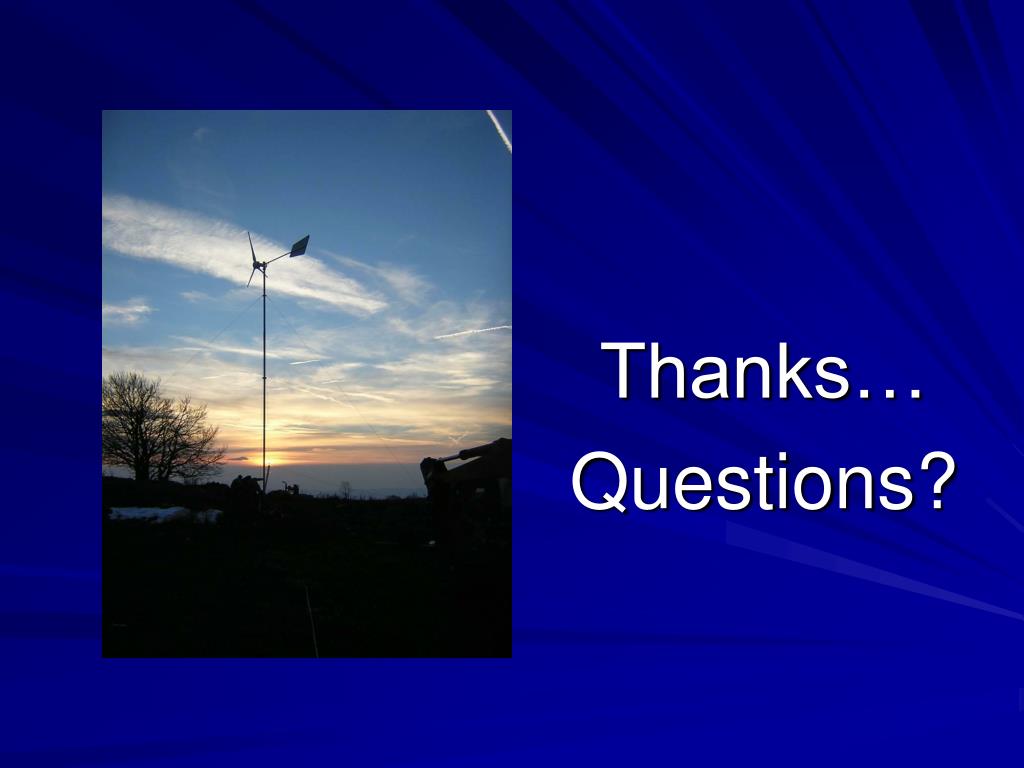 Thanks…
Questions?